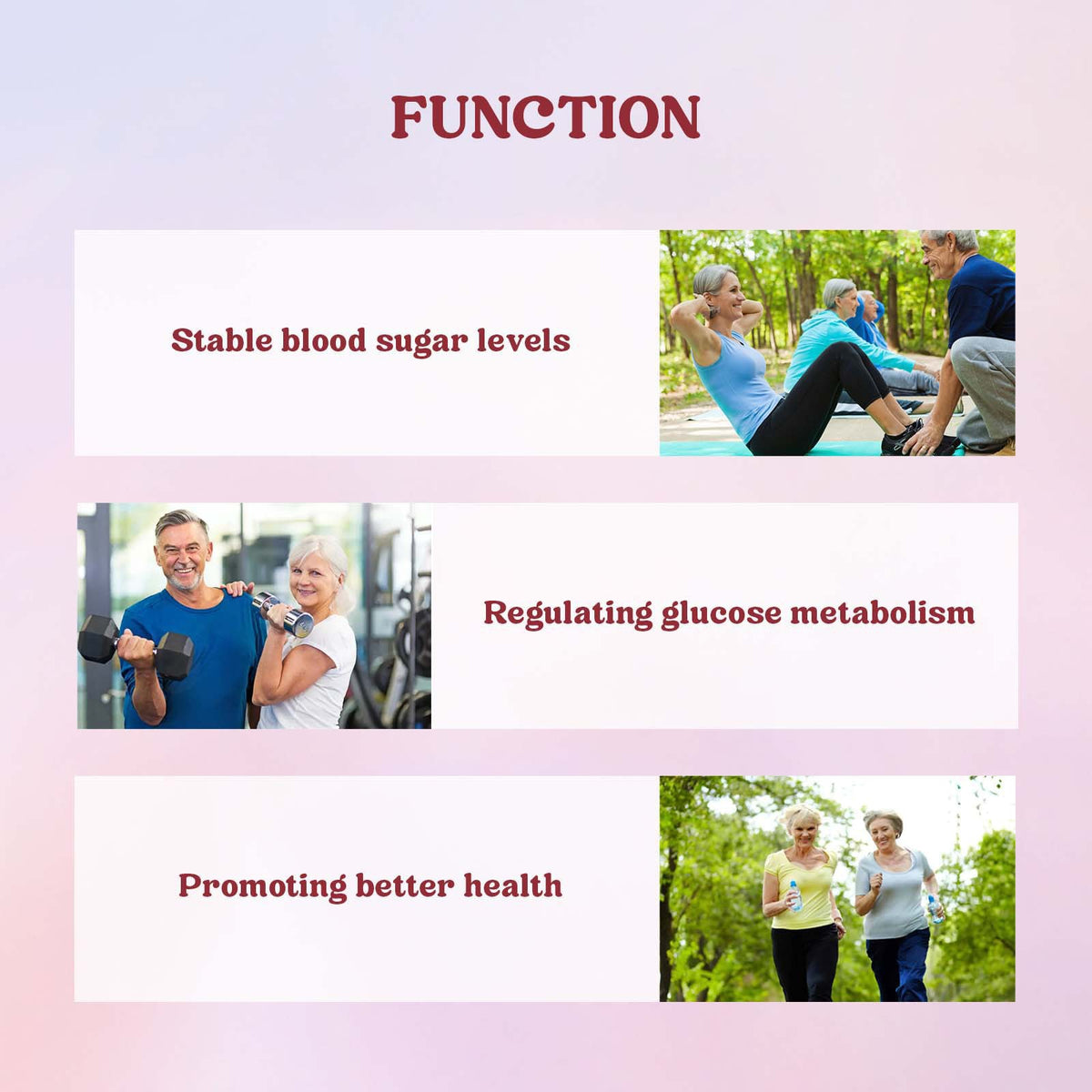 FUNCTION

Stable blood sugar levels

Regulating glucose metabolism

Promoting better health